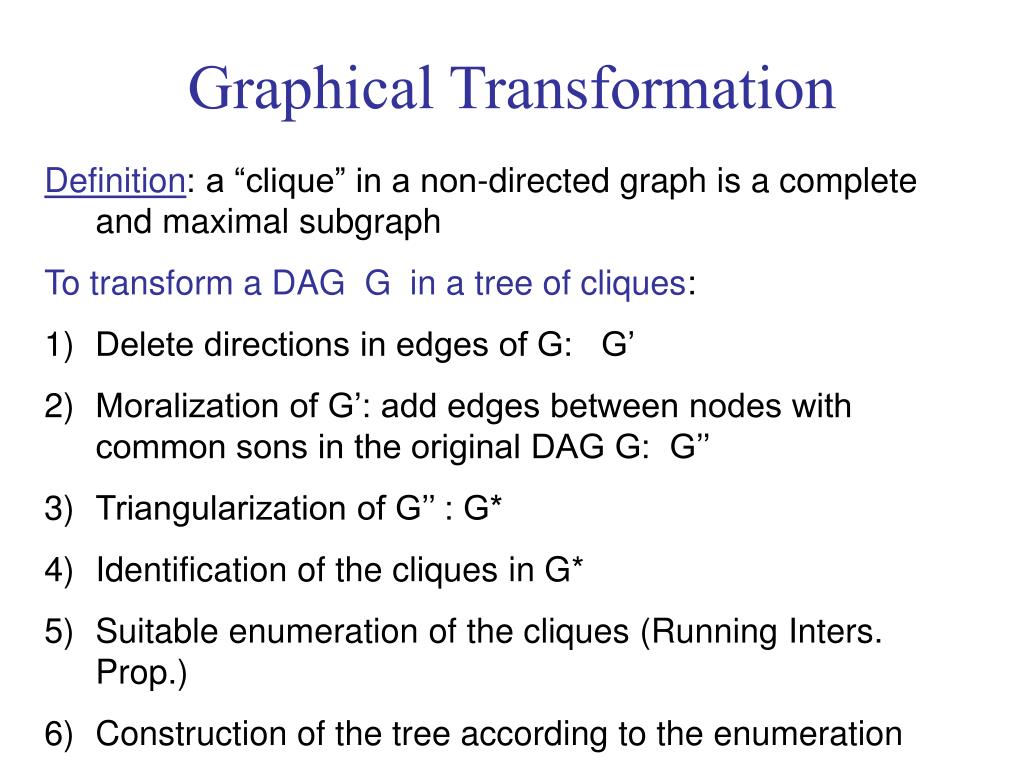 Graphical Transformation

Definition: a “clique” in a non-directed graph is a complete and maximal subgraph

To transform a DAG G in a tree of cliques:

1) Delete directions in edges of G: G’

2) Moralization of G’: add edges between nodes with common sons in the original DAG G: G’’

3) Triangularization of G’’ : G*

4) Identification of the cliques in G*

5) Suitable enumeration of the cliques (Running Inters. Prop.)

6) Construction of the tree according to the enumeration